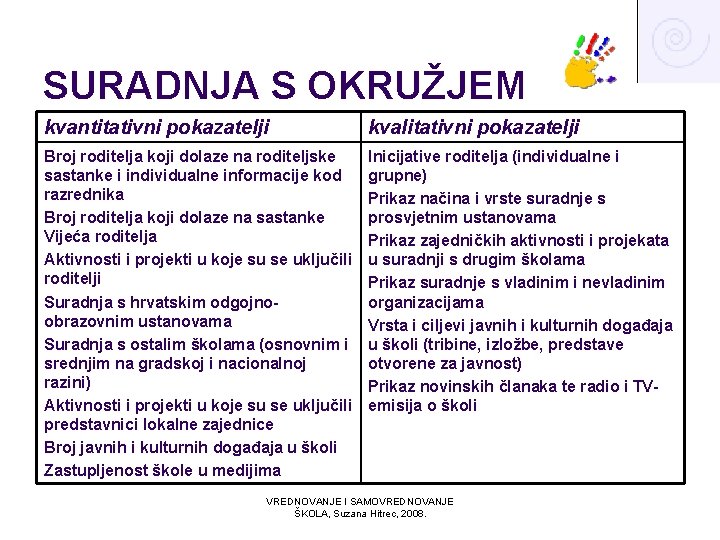 SURADNJA S OKRUŽJEM

| kvantitativni pokazatelji | kvalitativni pokazatelji |
|---|---|
| Broj roditelja koji dolaze na roditeljske sastanke i individualne informacije kod razrednika<br>Broj roditelja koji dolaze na sastanke Vijeća roditelja<br>Aktivnosti i projekti u koje su se uključili roditelji<br>Suradnja s hrvatskim odgojno-obrazovnim ustanovama<br>Suradnja s ostalim školama (osnovnim i srednjim na gradskoj i nacionalnoj razini)<br>Aktivnosti i projekti u koje su se uključili predstavnici lokalne zajednice<br>Broj javnih i kulturnih događaja u školi<br>Zastupljenost škole u medijima | Inicijative roditelja (individualne i grupne)<br>Prikaz načina i vrste suradnje s prosvjetnim ustanovama<br>Prikaz zajedničkih aktivnosti i projekata u suradnji s drugim školama<br>Prikaz suradnje s vladinim i nevladinim organizacijama<br>Vrsta i ciljevi javnih i kulturnih događaja u školi (tribine, izložbe, predstave otvorene za javnost)<br>Prikaz novinskih članaka te radio i TV-emisija o školi |

VREDNOVANJE I SAMOVREDNOVANJE ŠKOLA, Suzana Hitrec, 2008.